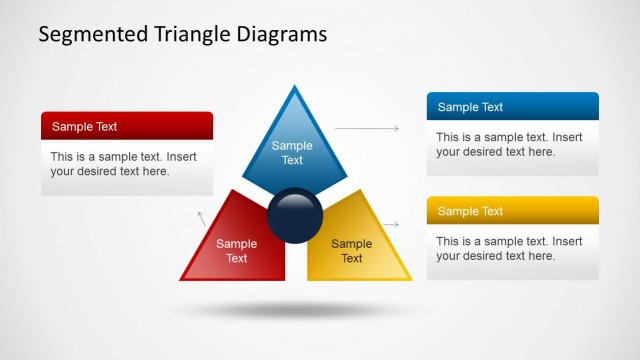 Segmented Triangle Diagrams

Sample Text

This is a sample text. Insert your desired text here.

Sample Text

Sample Text

Sample Text

Sample Text

This is a sample text. Insert your desired text here.

Sample Text

This is a sample text. Insert your desired text here.